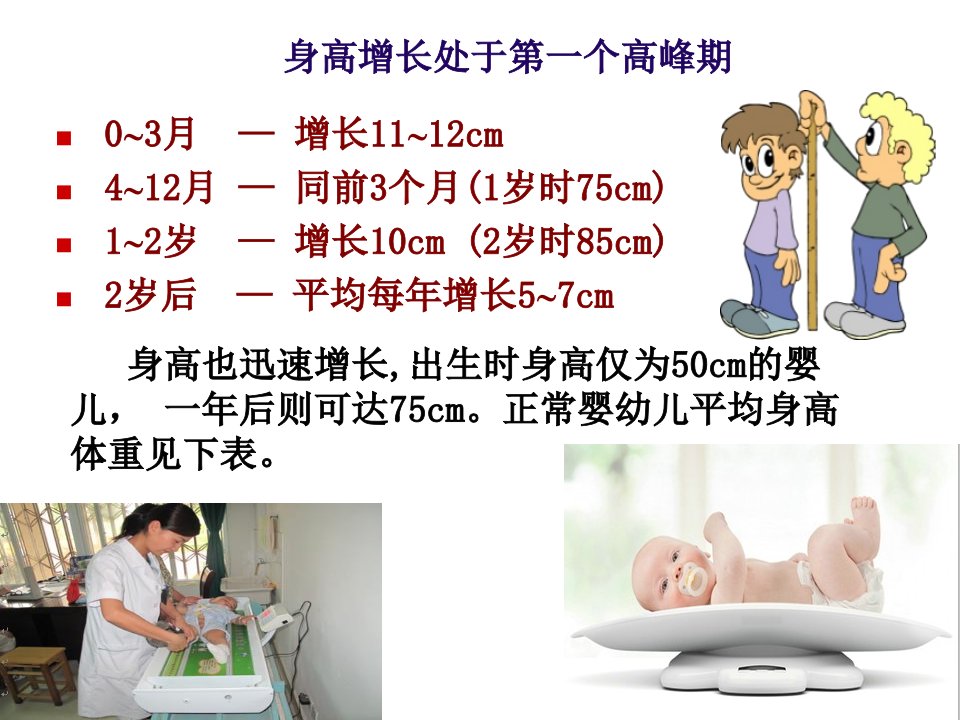 身高增长处于第一个高峰期

- 0~3月 — 增长11~12cm
- 4~12月 — 同前3个月(1岁时75cm)
- 1~2岁 — 增长10cm (2岁时85cm)
- 2岁后 — 平均每年增长5~7cm

身高也迅速增长,出生时身高仅为50cm的婴儿， 一年后则可达75cm。正常婴幼儿平均身高体重见下表。